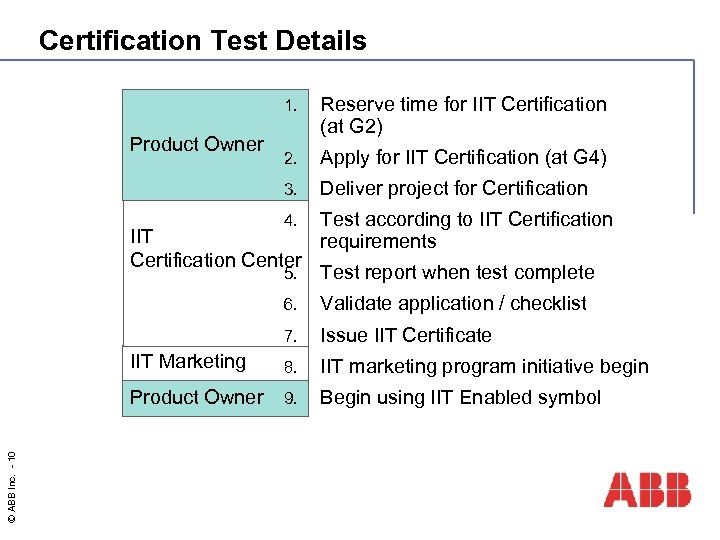 Certification Test Details

Product Owner

1. Reserve time for IIT Certification (at G2)
2. Apply for IIT Certification (at G4)
3. Deliver project for Certification

IIT Certification Center

4. Test according to IIT Certification requirements
5. Test report when test complete
6. Validate application / checklist
7. Issue IIT Certificate

IIT Marketing

8. IIT marketing program initiative begin

Product Owner

9. Begin using IIT Enabled symbol

© ABB Inc. - 10

ABB